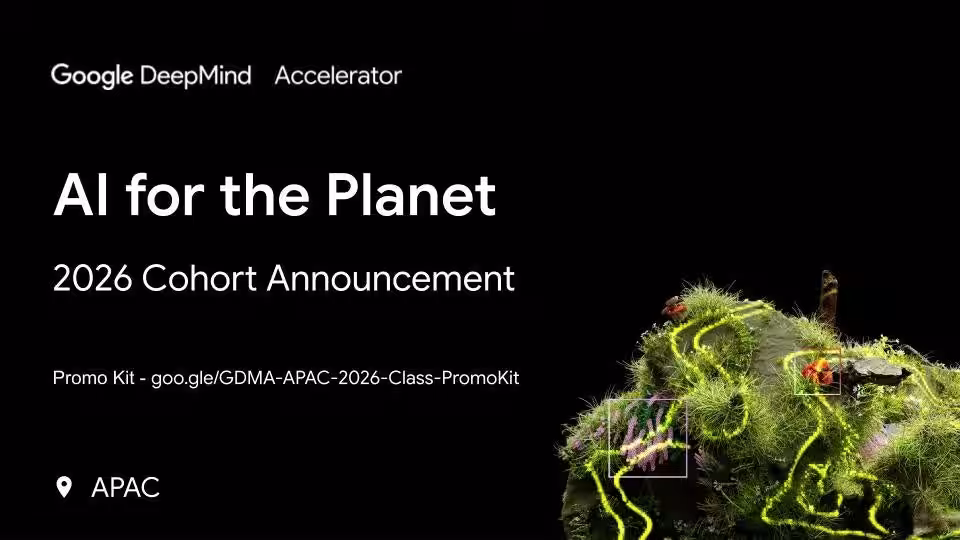 Google DeepMind Accelerator

AI for the Planet

2026 Cohort Announcement

Promo Kit - goo.gle/GDMA-APAC-2026-Class-PromoKit

APAC